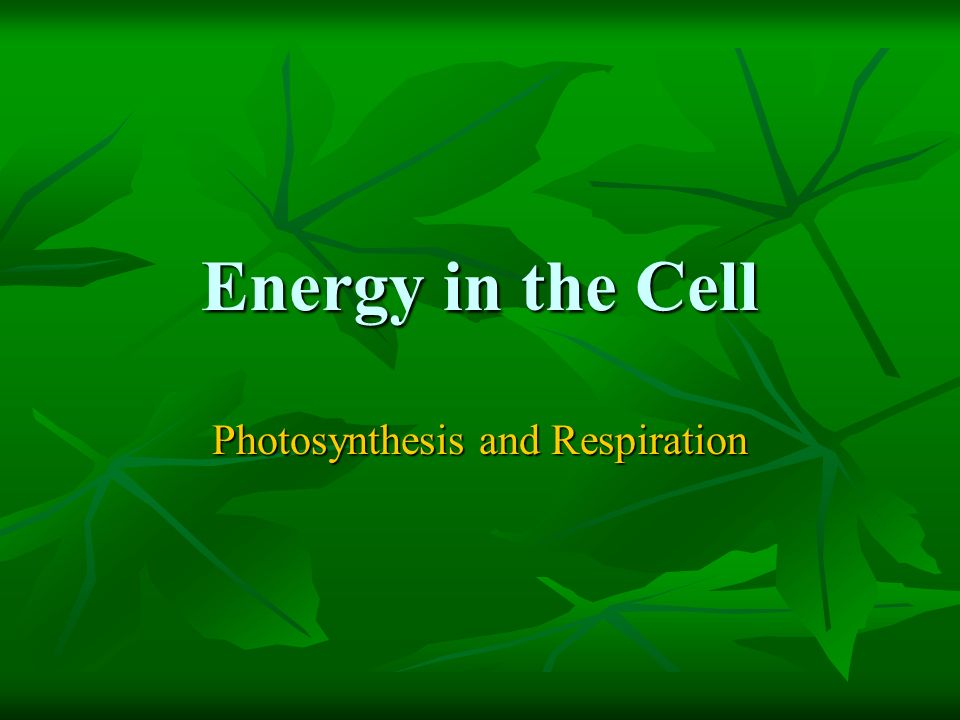 Energy in the Cell

Photosynthesis and Respiration